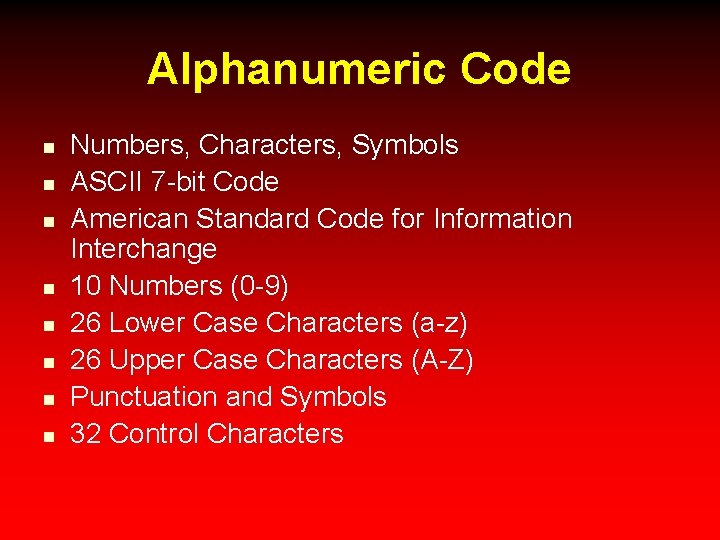 Alphanumeric Code

- Numbers, Characters, Symbols
- ASCII 7-bit Code
- American Standard Code for Information Interchange
- 10 Numbers (0-9)
- 26 Lower Case Characters (a-z)
- 26 Upper Case Characters (A-Z)
- Punctuation and Symbols
- 32 Control Characters